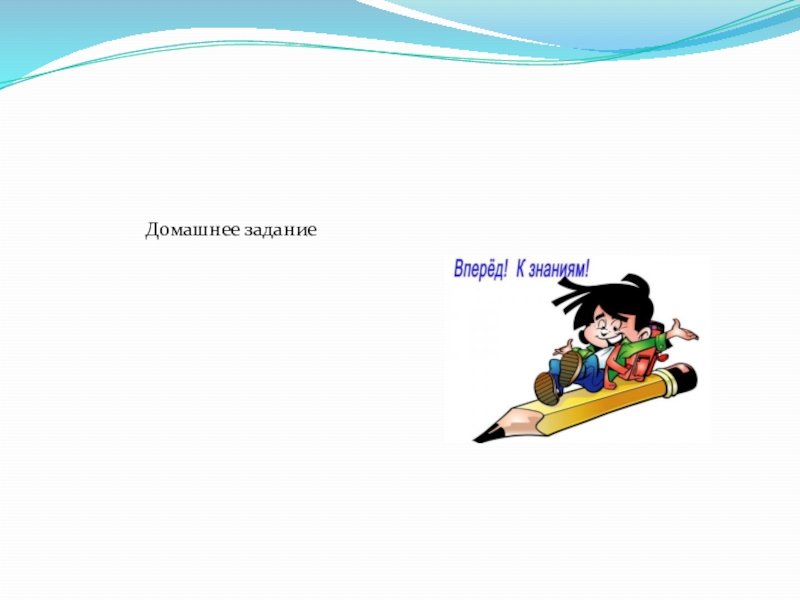 Домашнее задание

Вперёд! К знаниям!